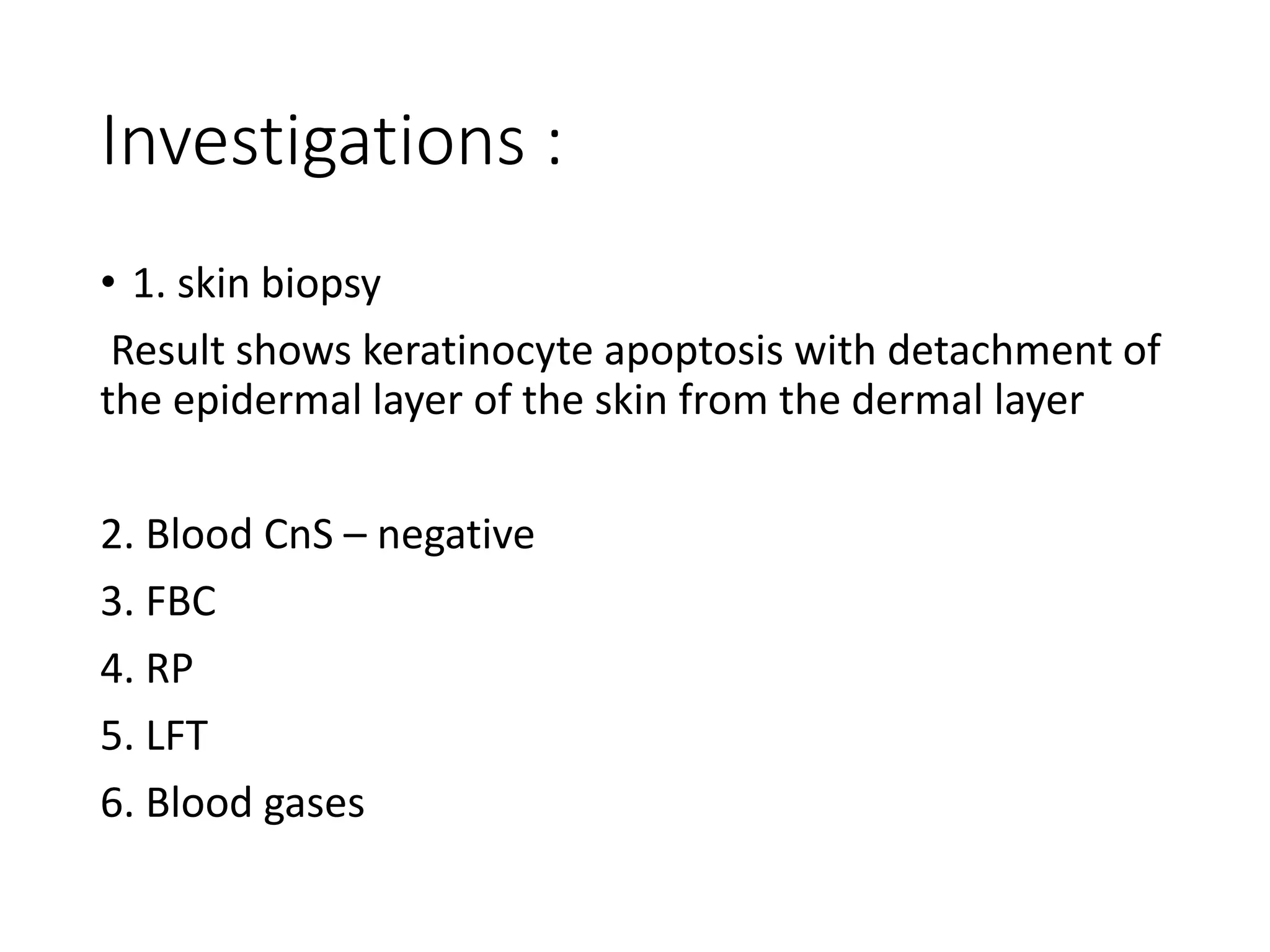 Investigations :

• 1. skin biopsy

Result shows keratinocyte apoptosis with detachment of the epidermal layer of the skin from the dermal layer

2. Blood CnS – negative

3. FBC

4. RP

5. LFT

6. Blood gases